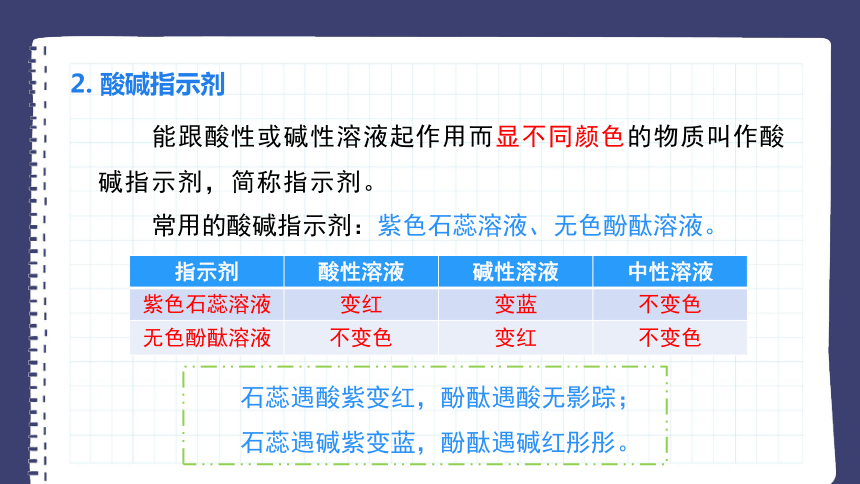 2. 酸碱指示剂

能跟酸性或碱性溶液起作用而显不同颜色的物质叫作酸碱指示剂，简称指示剂。

常用的酸碱指示剂：紫色石蕊溶液、无色酚酞溶液。

| 指示剂 | 酸性溶液 | 碱性溶液 | 中性溶液 |
|---|---|---|---|
| 紫色石蕊溶液 | 变红 | 变蓝 | 不变色 |
| 无色酚酞溶液 | 不变色 | 变红 | 不变色 |

石蕊遇酸紫变红，酚酞遇酸无影踪；
石蕊遇碱紫变蓝，酚酞遇碱红彤彤。